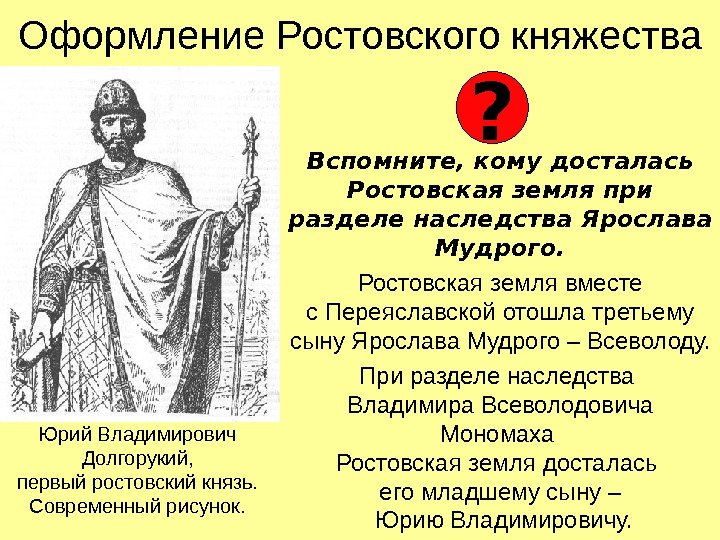 Оформление Ростовского княжества

?

Вспомните, кому досталась Ростовская земля при разделе наследства Ярослава Мудрого.

Ростовская земля вместе с Переяславской отошла третьему сыну Ярослава Мудрого – Всеволоду.

При разделе наследства Владимира Всеволодовича Мономаха Ростовская земля досталась его младшему сыну – Юрию Владимировичу.

Юрий Владимирович Долгорукий, первый ростовский князь. Современный рисунок.